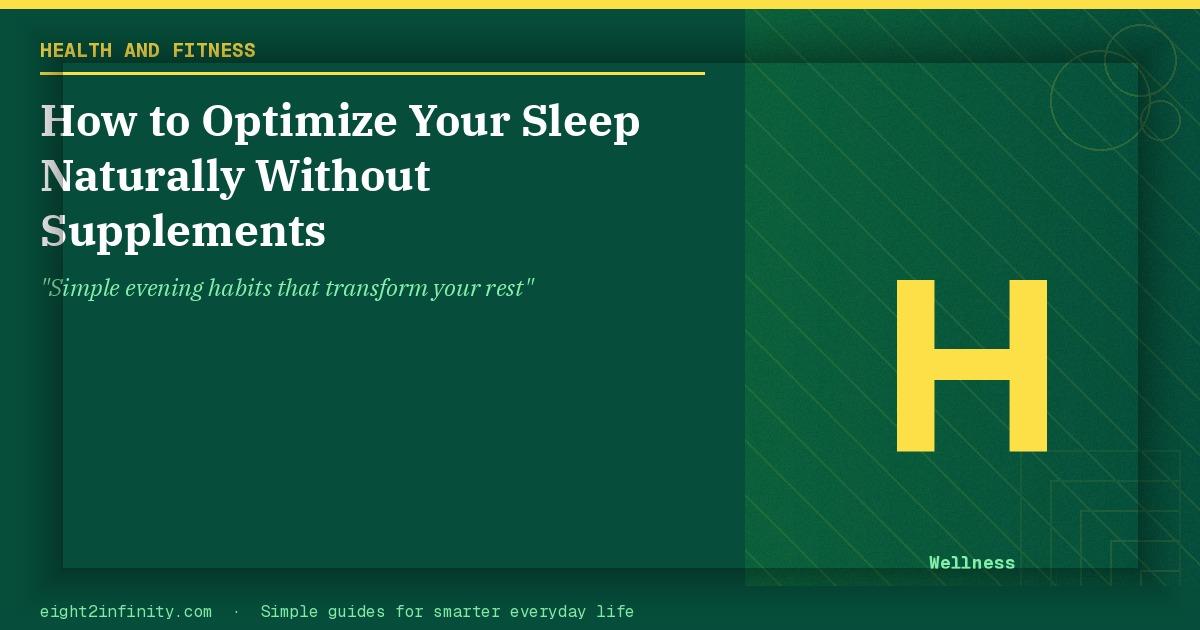 HEALTH AND FITNESS

How to Optimize Your Sleep Naturally Without Supplements

"Simple evening habits that transform your rest"

H

Wellness

eight2infinity.com · Simple guides for smarter everyday life